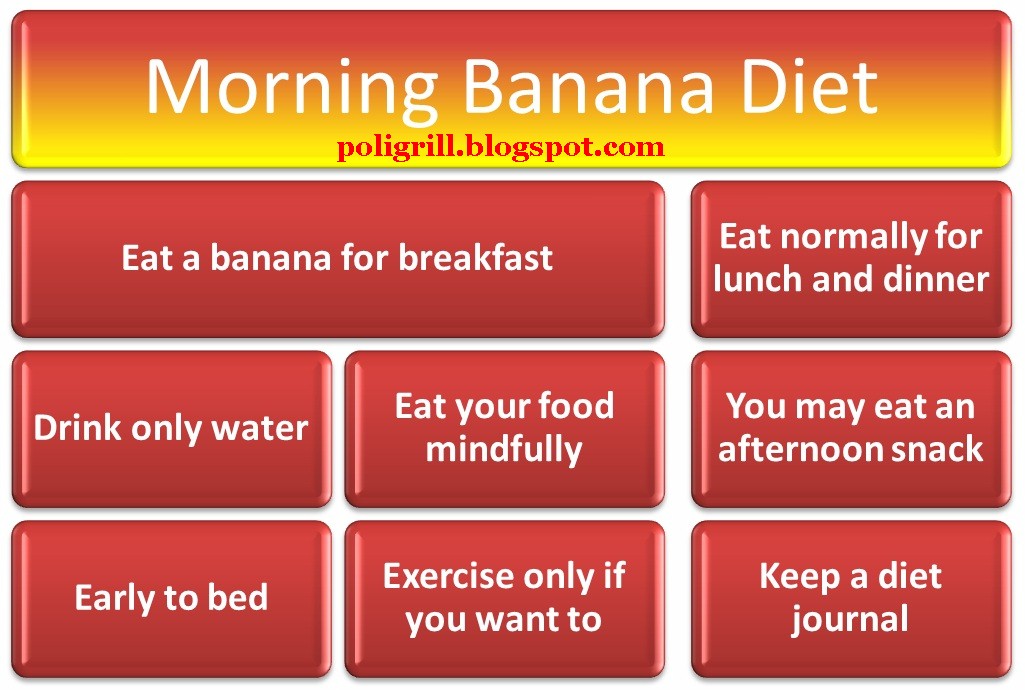 Morning Banana Diet

poligrill.blogspot.com

Eat a banana for breakfast

Eat normally for lunch and dinner

Drink only water

Eat your food mindfully

You may eat an afternoon snack

Early to bed

Exercise only if you want to

Keep a diet journal